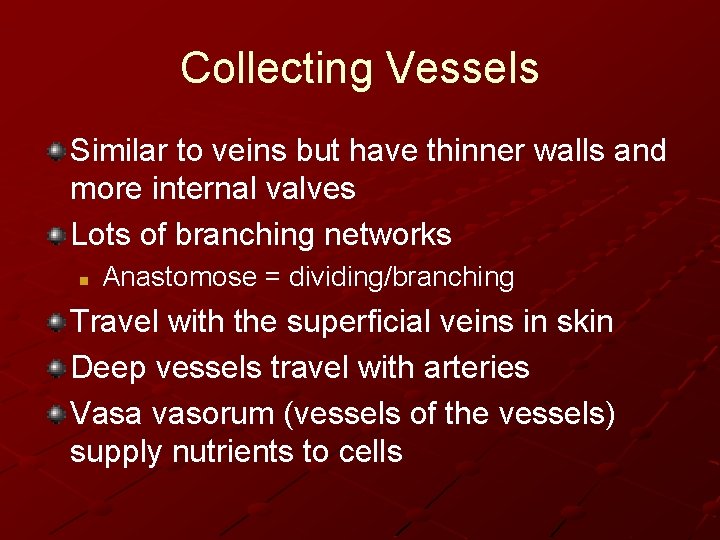 Collecting Vessels

Similar to veins but have thinner walls and more internal valves

Lots of branching networks

Anastomose = dividing/branching

Travel with the superficial veins in skin

Deep vessels travel with arteries

Vasa vasorum (vessels of the vessels) supply nutrients to cells